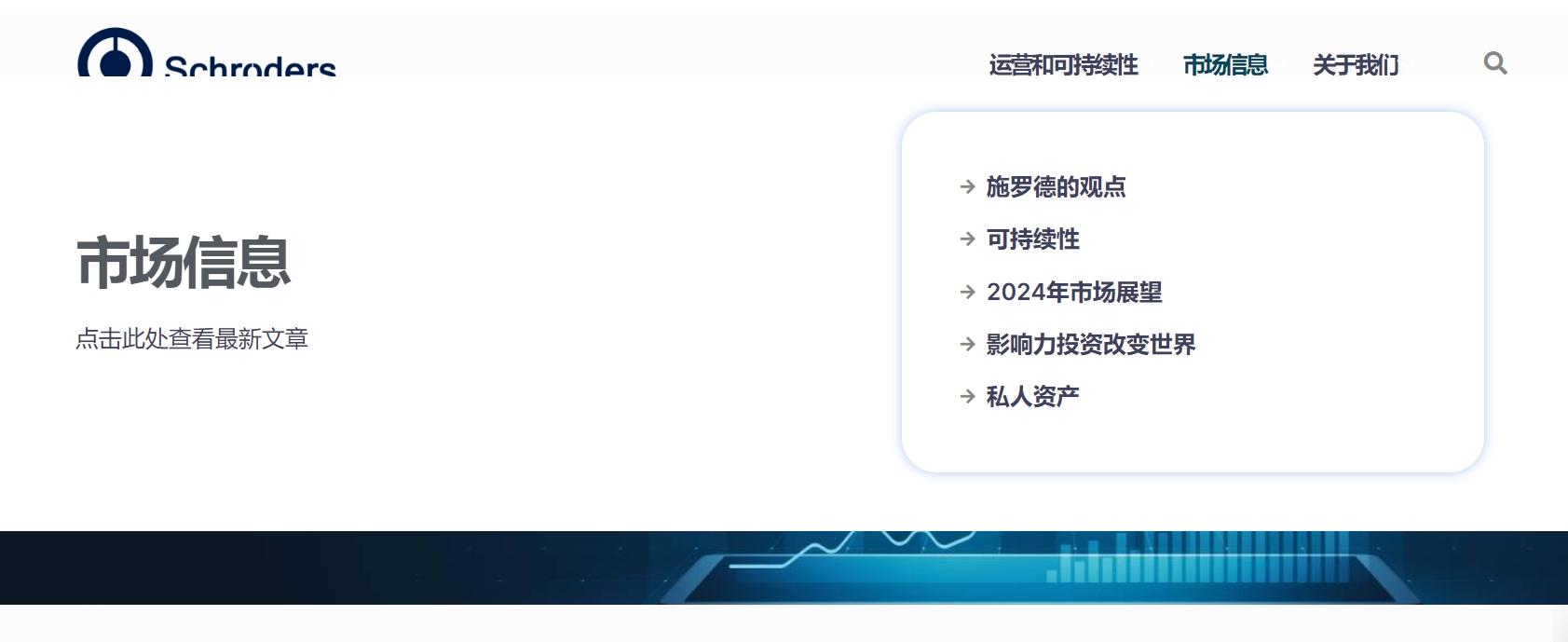 Schroders

运营和可持续性 市场信息 关于我们

市场信息

点击此处查看最新文章

→ 施罗德的观点
→ 可持续性
→ 2024年市场展望
→ 影响力投资改变世界
→ 私人资产